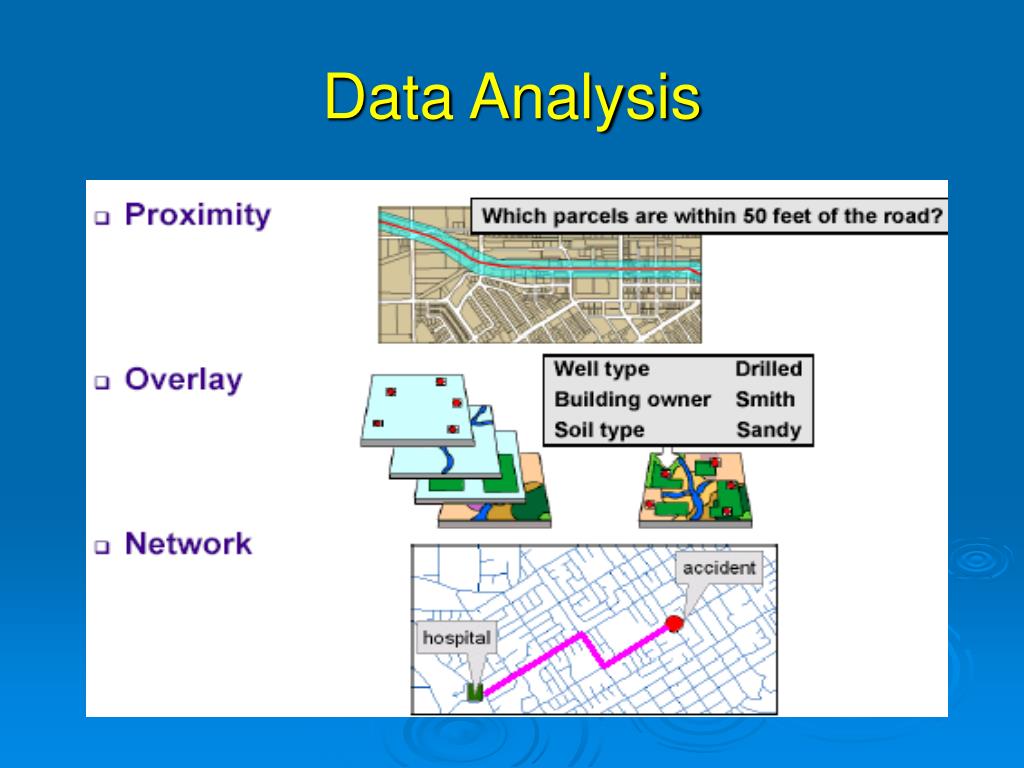 Data Analysis

Proximity

Which parcels are within 50 feet of the road?

Overlay

| Well type | Drilled |
|---|---|
| Building owner | Smith |
| Soil type | Sandy |

Network

accident

hospital